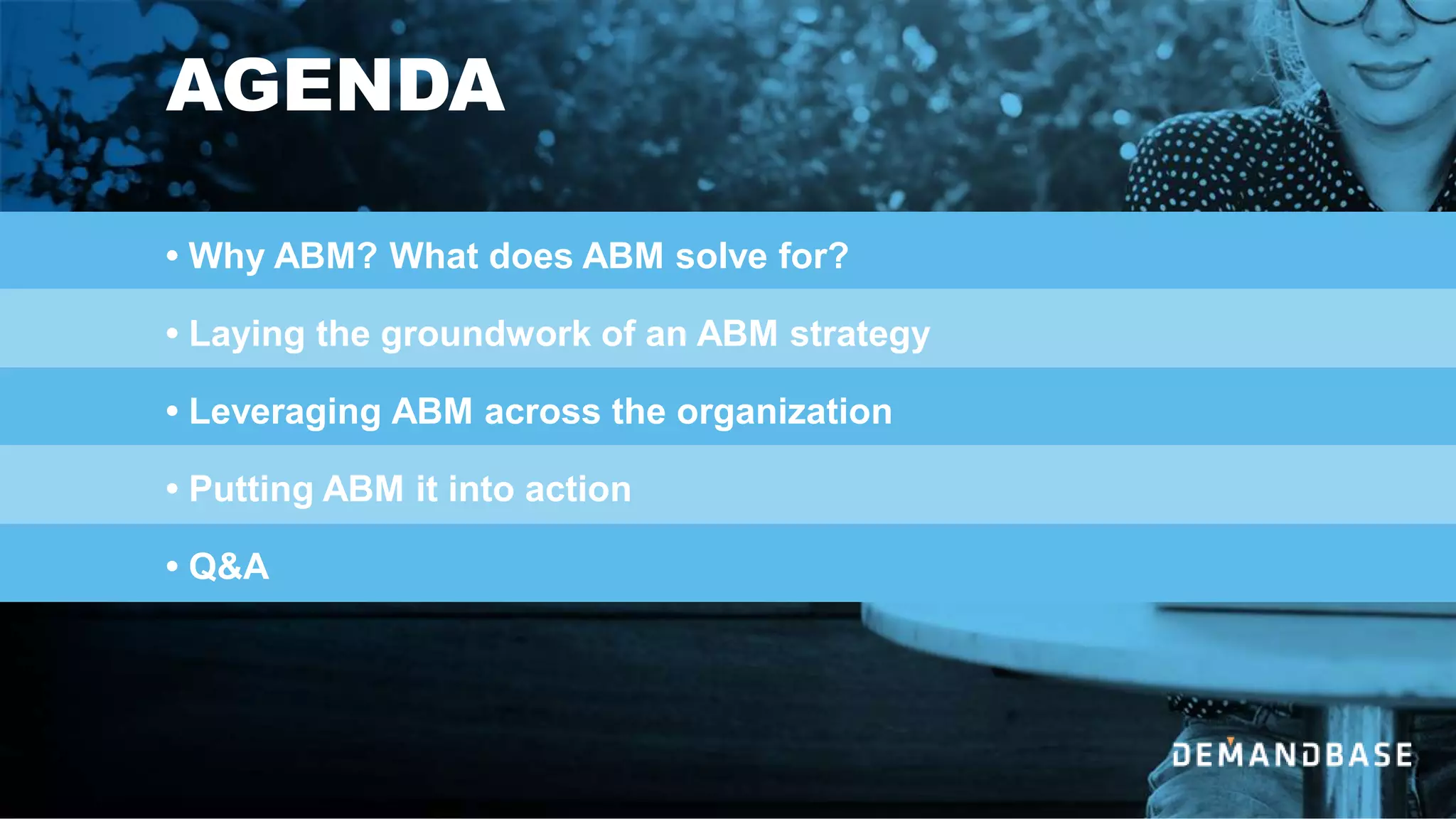 AGENDA

• Why ABM? What does ABM solve for?

• Laying the groundwork of an ABM strategy

• Leveraging ABM across the organization

• Putting ABM it into action

• Q&A

DEMANDBASE